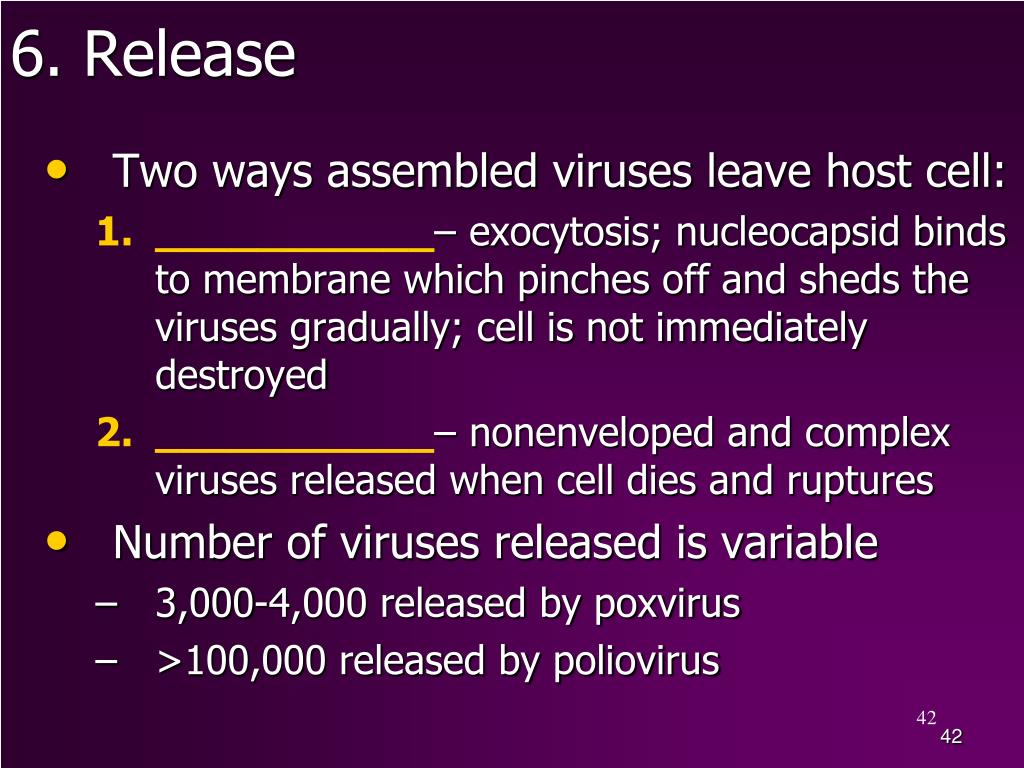 6. Release

• Two ways assembled viruses leave host cell:

1. ____________– exocytosis; nucleocapsid binds to membrane which pinches off and sheds the viruses gradually; cell is not immediately destroyed

2. ____________– nonenveloped and complex viruses released when cell dies and ruptures

• Number of viruses released is variable

– 3,000-4,000 released by poxvirus

– >100,000 released by poliovirus

42

42